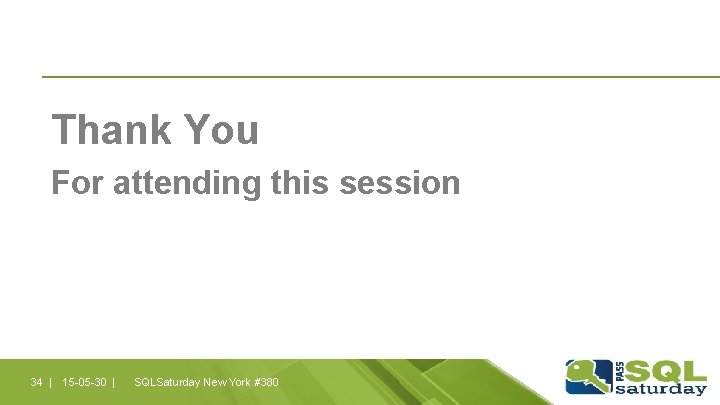 Thank You

For attending this session

34 | 15-05-30 | SQLSaturday New York #380

PASS SQL saturday